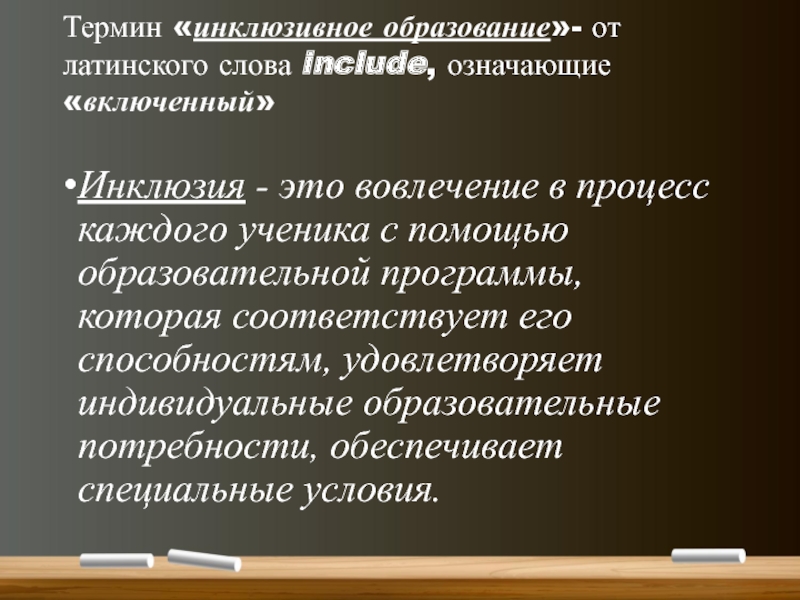 Термин «инклюзивное образование»- от латинского слова include, означающие «включенный»

•Инклюзия - это вовлечение в процесс каждого ученика с помощью образовательной программы, которая соответствует его способностям, удовлетворяет индивидуальные образовательные потребности, обеспечивает специальные условия.